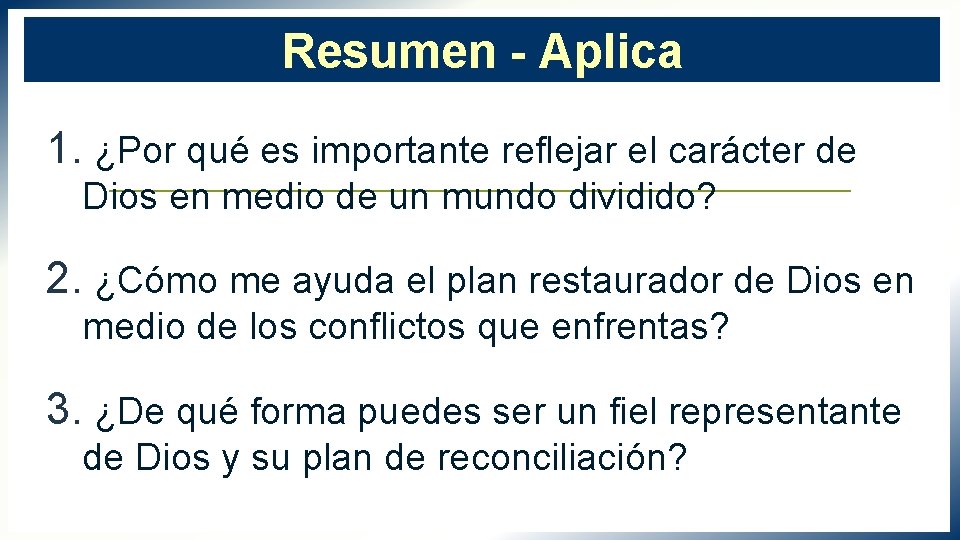 Resumen - Aplica

1. ¿Por qué es importante reflejar el carácter de Dios en medio de un mundo dividido?

2. ¿Cómo me ayuda el plan restaurador de Dios en medio de los conflictos que enfrentas?

3. ¿De qué forma puedes ser un fiel representante de Dios y su plan de reconciliación?